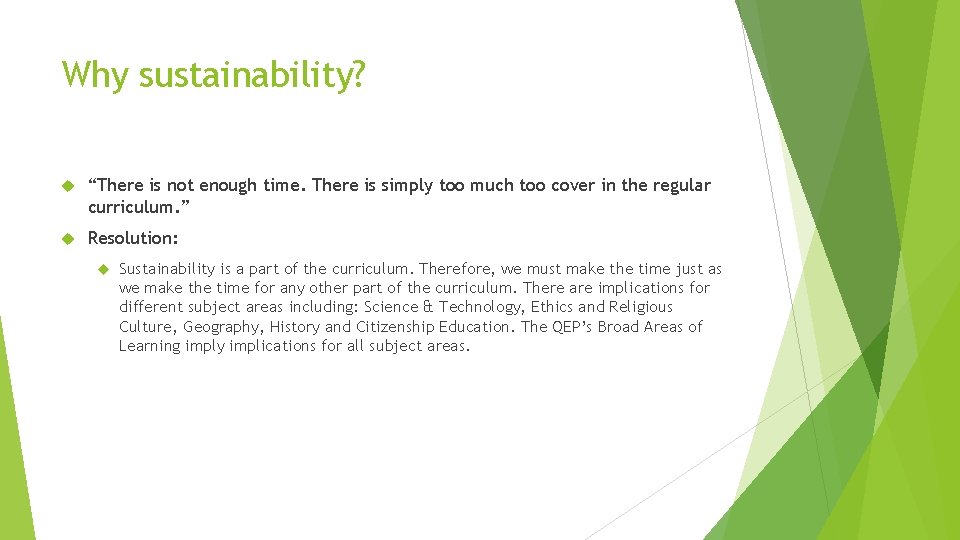 Why sustainability?

“There is not enough time. There is simply too much too cover in the regular curriculum.”

Resolution:

Sustainability is a part of the curriculum. Therefore, we must make the time just as we make the time for any other part of the curriculum. There are implications for different subject areas including: Science & Technology, Ethics and Religious Culture, Geography, History and Citizenship Education. The QEP’s Broad Areas of Learning imply implications for all subject areas.